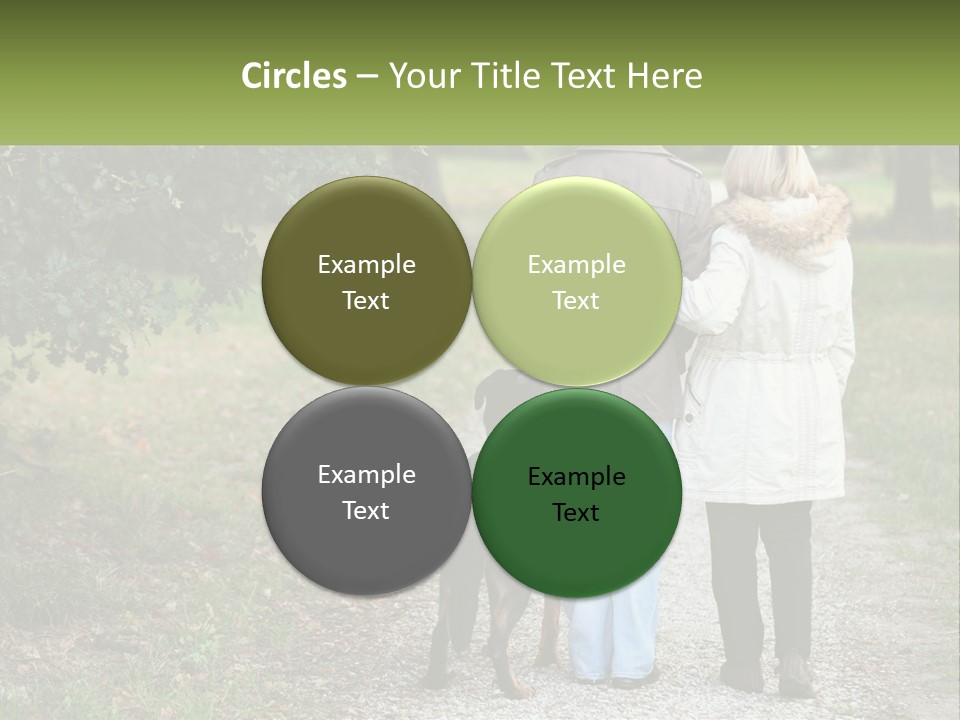 Circles – Your Title Text Here

Example Text

Example Text

Example Text

Example Text